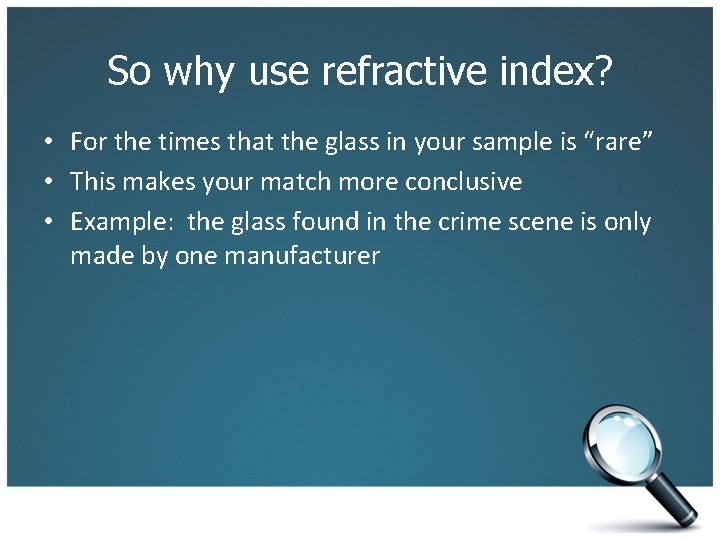 So why use refractive index?

• For the times that the glass in your sample is “rare”
• This makes your match more conclusive
• Example:  the glass found in the crime scene is only made by one manufacturer